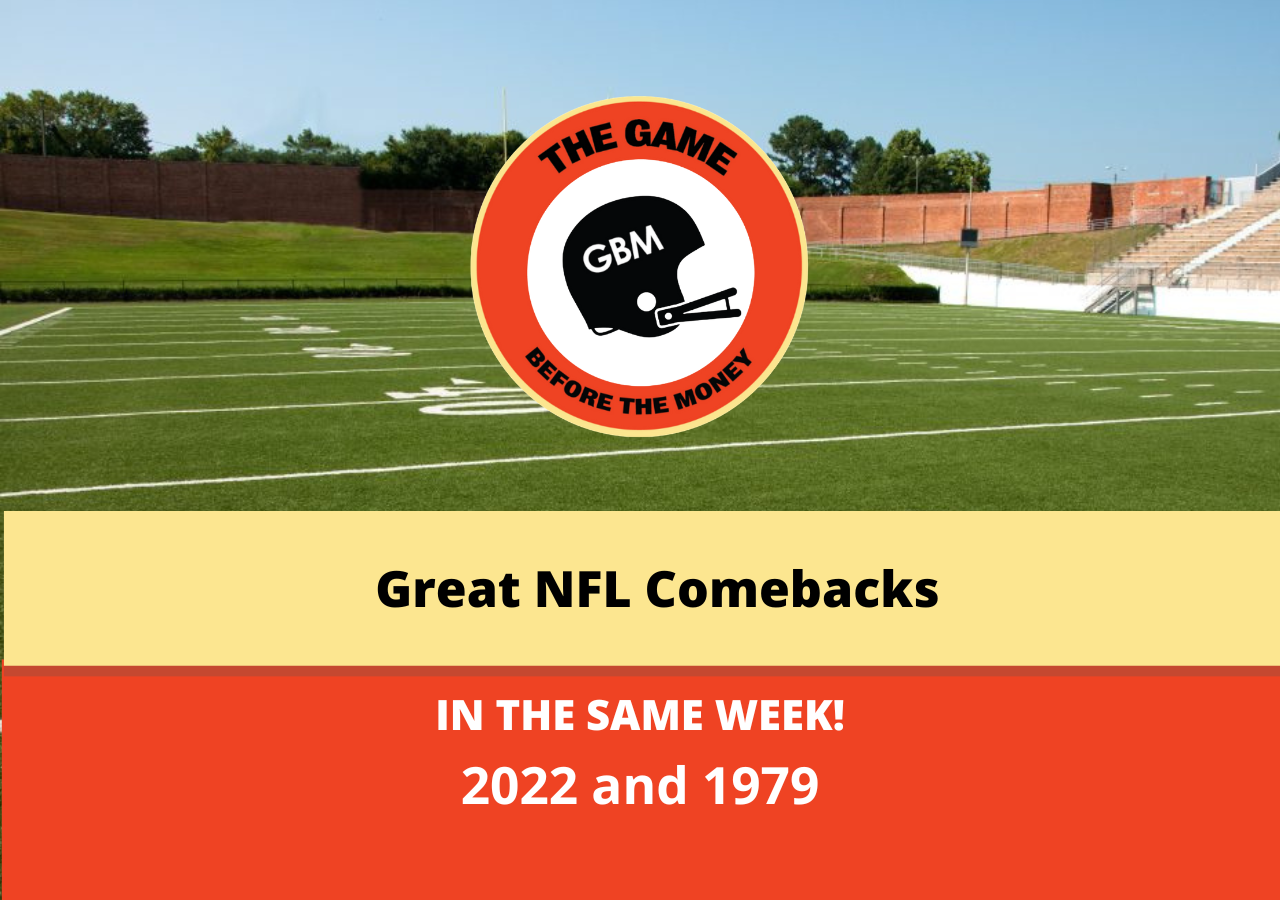 THE GAME
GBM
BEFORE THE MONEY

Great NFL Comebacks

IN THE SAME WEEK!
2022 and 1979